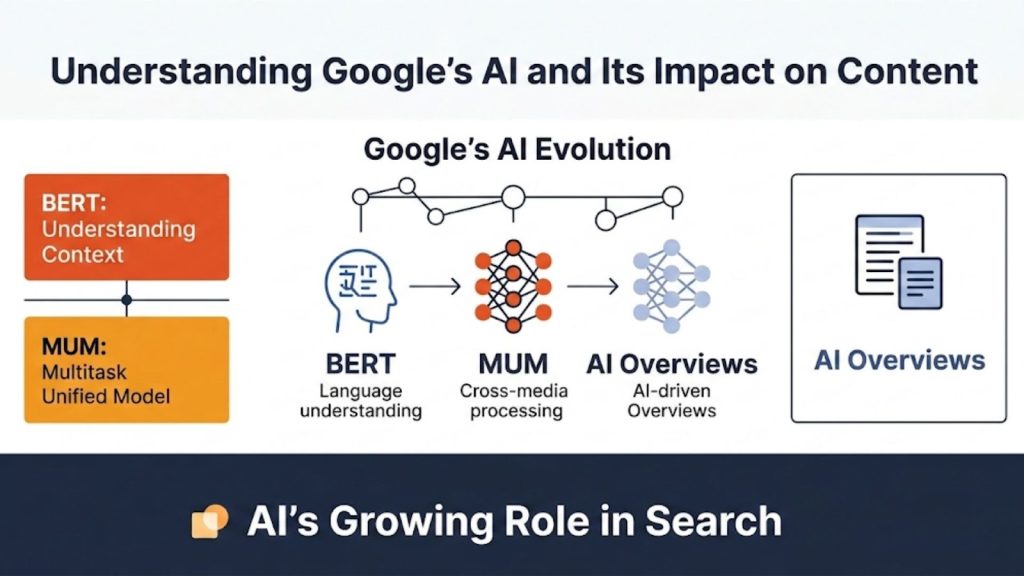 Understanding Google's AI and Its Impact on Content

Google's AI Evolution

BERT: Understanding Context

MUM: Multitask Unified Model

BERT
Language understanding

MUM
Cross-media processing

AI Overviews
AI-driven Overviews

AI Overviews

AI's Growing Role in Search